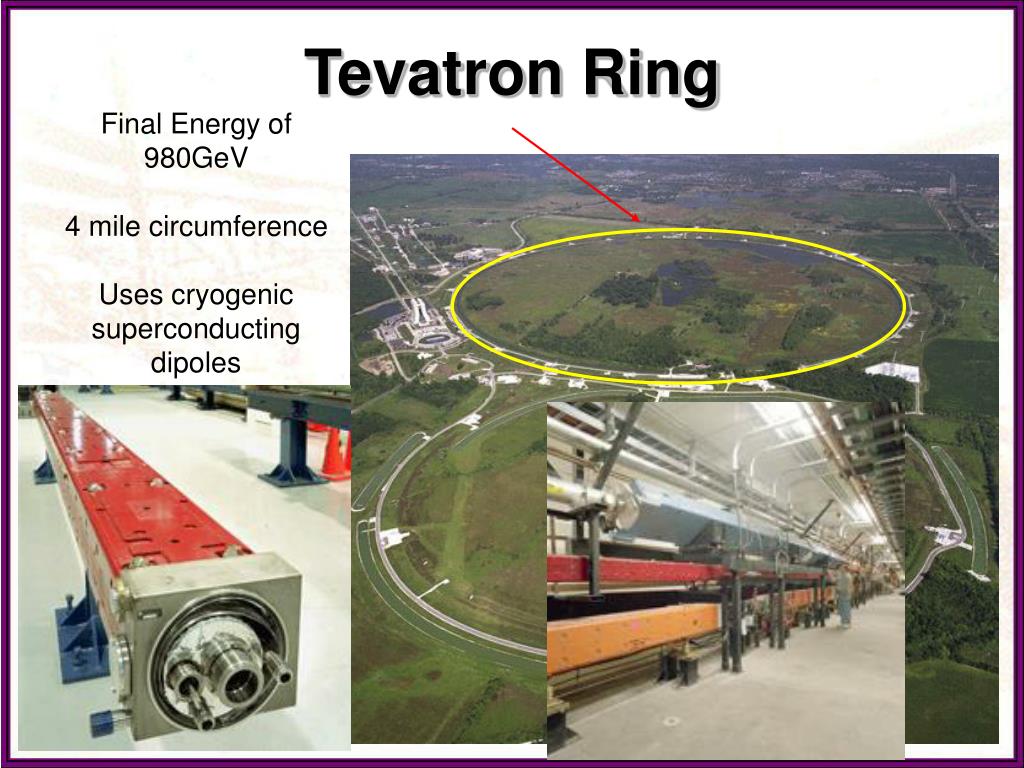 Tevatron Ring

Final Energy of 980GeV

4 mile circumference

Uses cryogenic superconducting dipoles